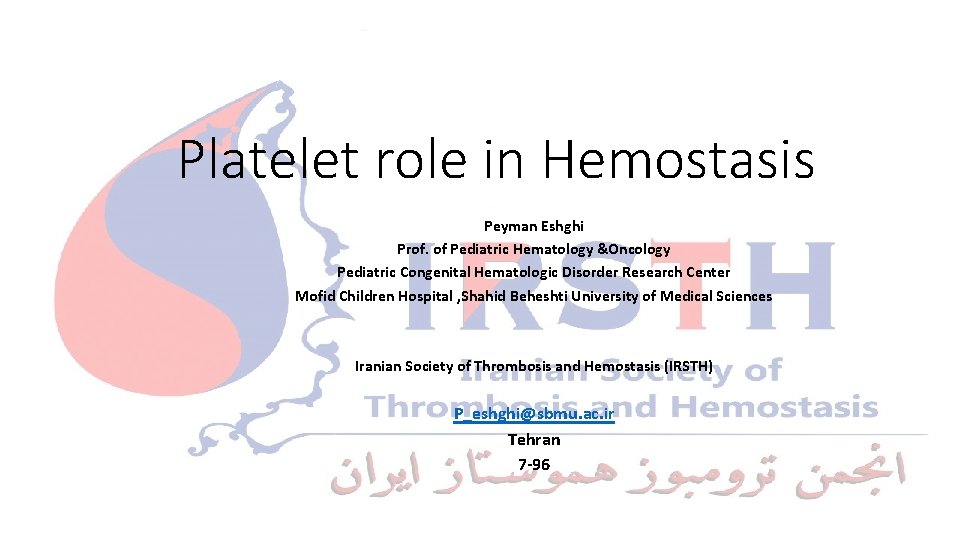 Platelet role in Hemostasis

Peyman Eshghi
Prof. of Pediatric Hematology &Oncology
Pediatric Congenital Hematologic Disorder Research Center
Mofid Children Hospital ,Shahid Beheshti University of Medical Sciences

Iranian Society of Thrombosis and Hemostasis (IRSTH)

P_eshghi@sbmu.ac.ir
Tehran
7-96

IRSTH
Iranian Society of
Thrombosis and Hemostasis
انجمن ترومبوز هموستاز ایران